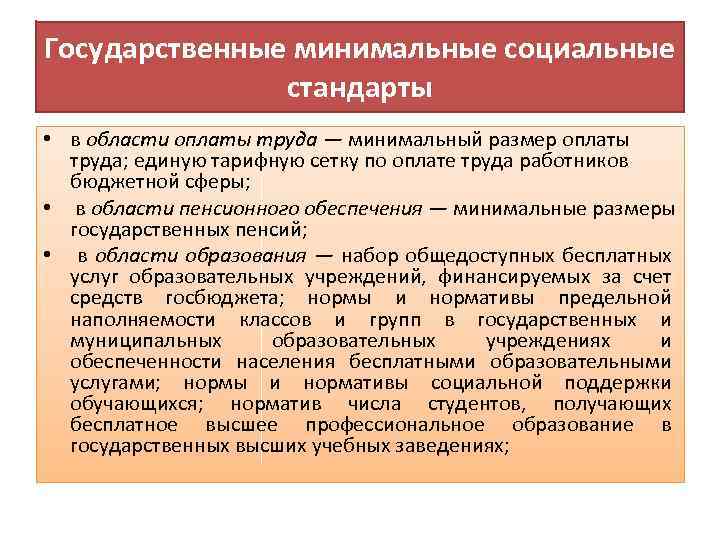 Государственные минимальные социальные стандарты

• в области оплаты труда — минимальный размер оплаты труда; единую тарифную сетку по оплате труда работников бюджетной сферы;

• в области пенсионного обеспечения — минимальные размеры государственных пенсий;

• в области образования — набор общедоступных бесплатных услуг образовательных учреждений, финансируемых за счет средств госбюджета; нормы и нормативы предельной наполняемости классов и групп в государственных и муниципальных образовательных учреждениях и обеспеченности населения бесплатными образовательными услугами; нормы и нормативы социальной поддержки обучающихся; норматив числа студентов, получающих бесплатное высшее профессиональное образование в государственных высших учебных заведениях;